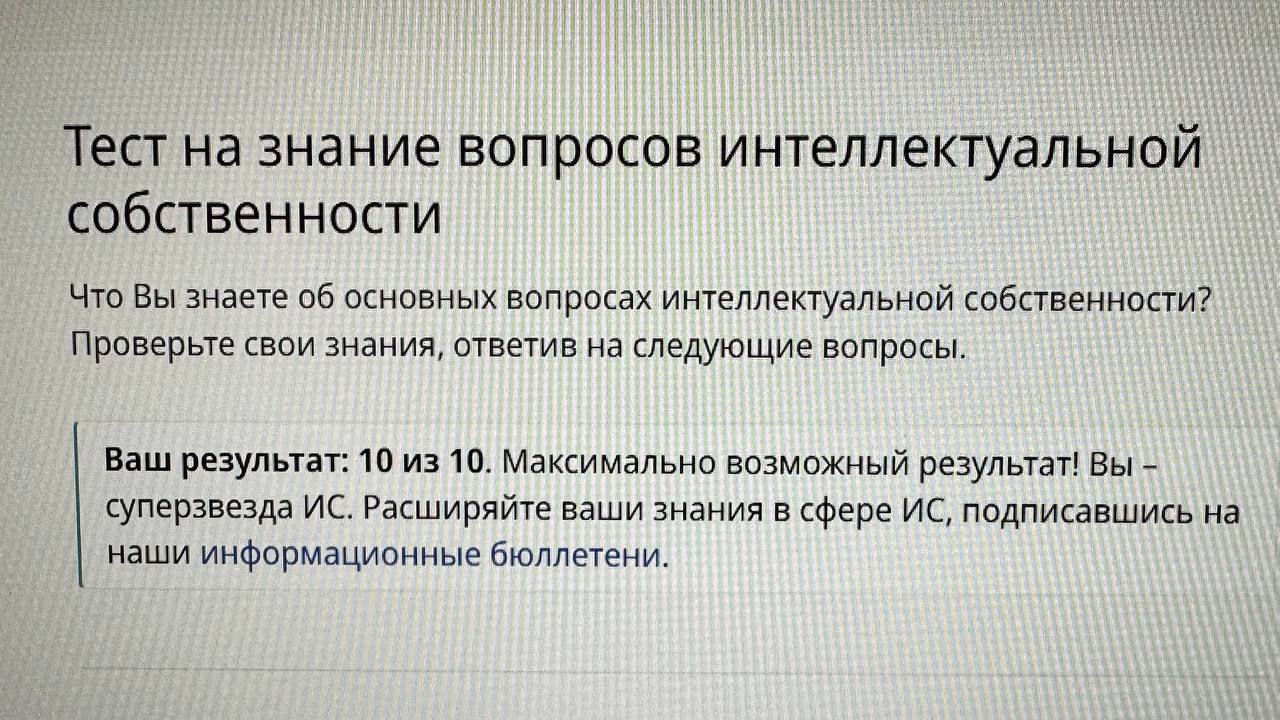 Тест на знание вопросов интеллектуальной собственности

Что Вы знаете об основных вопросах интеллектуальной собственности? Проверьте свои знания, ответив на следующие вопросы.

Ваш результат: 10 из 10. Максимально возможный результат! Вы – суперзвезда ИС. Расширяйте ваши знания в сфере ИС, подписавшись на наши информационные бюллетени.